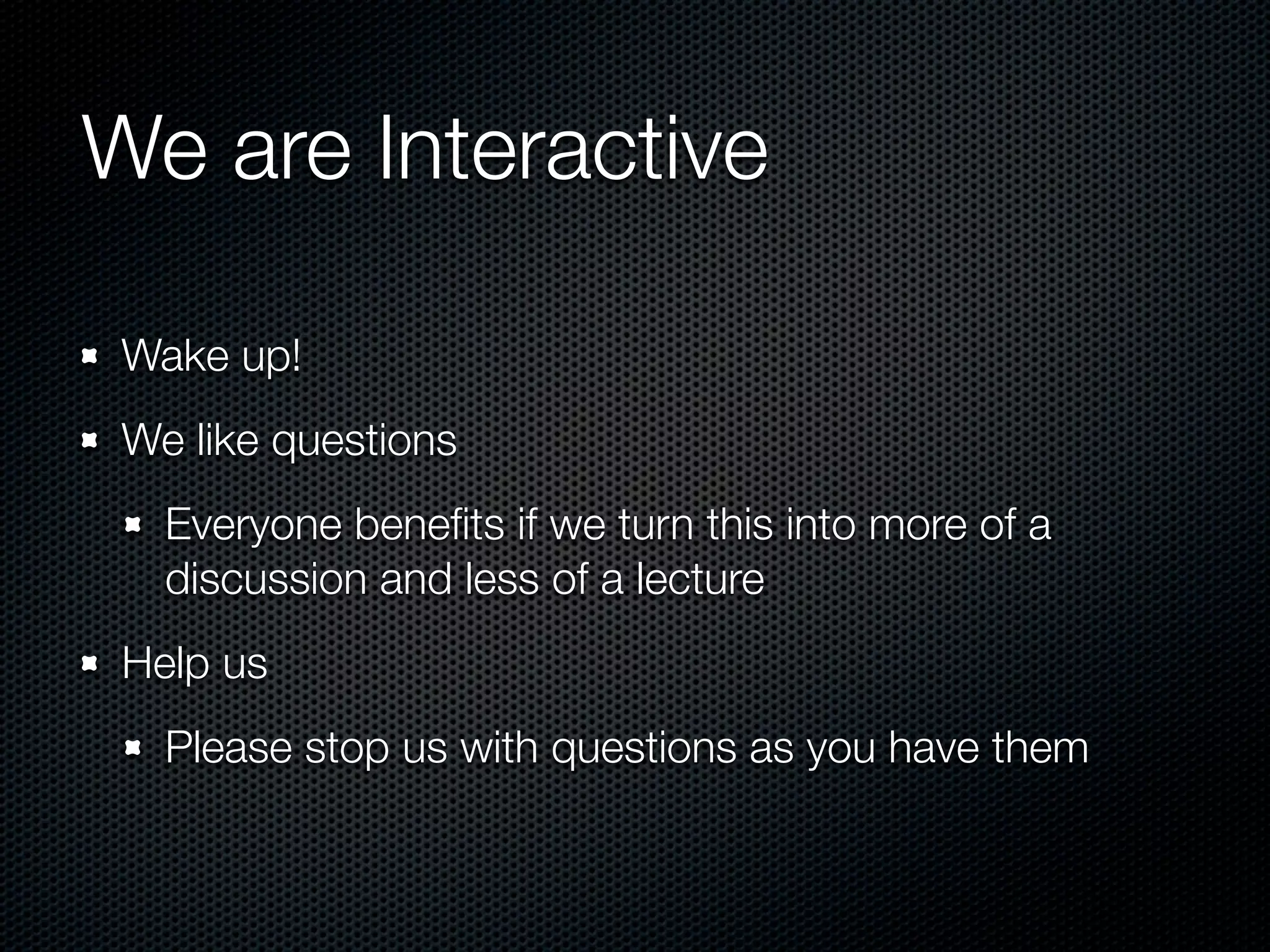 We are Interactive

Wake up!

We like questions

Everyone benefits if we turn this into more of a discussion and less of a lecture

Help us

Please stop us with questions as you have them